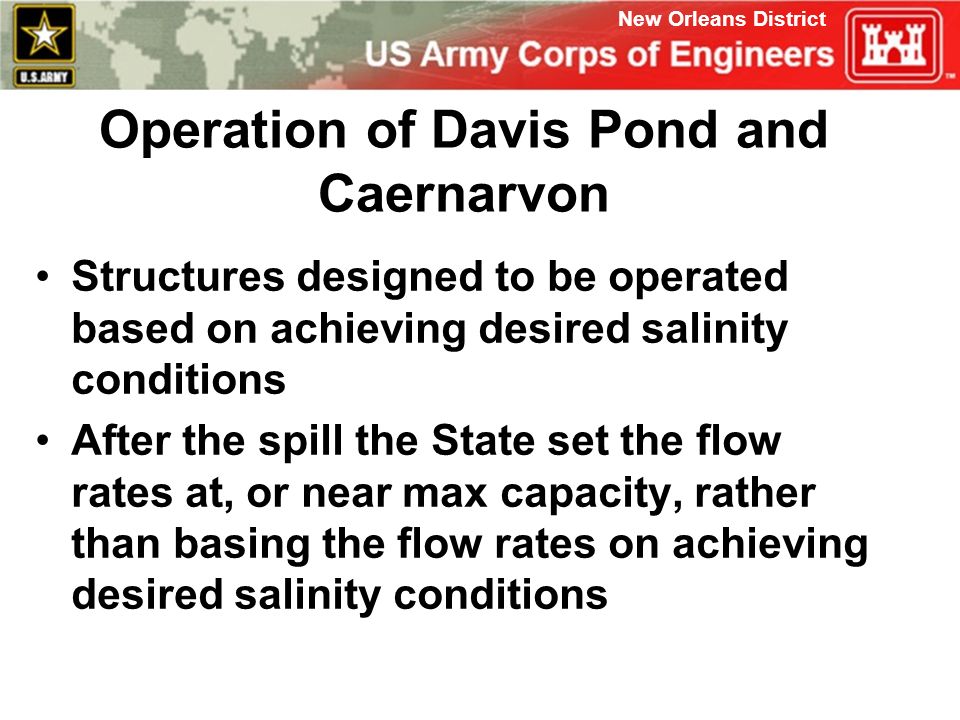 U.S.ARMY

New Orleans District
US Army Corps of Engineers

Operation of Davis Pond and Caernarvon

• Structures designed to be operated based on achieving desired salinity conditions
• After the spill the State set the flow rates at, or near max capacity, rather than basing the flow rates on achieving desired salinity conditions